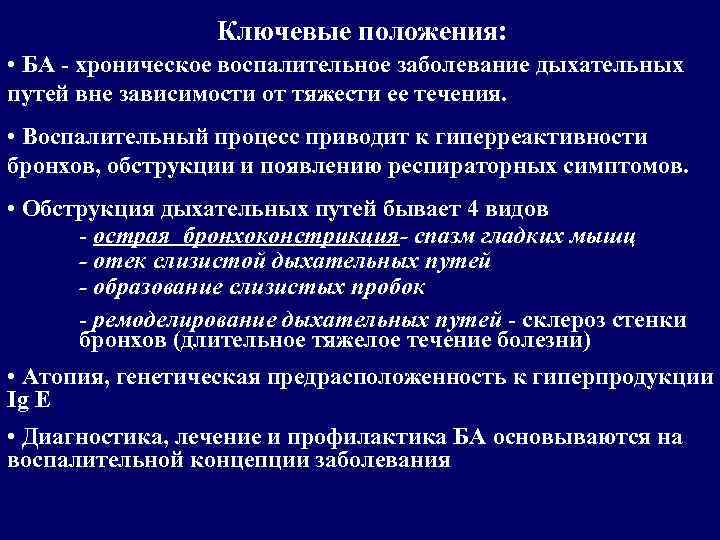 Ключевые положения:

• БА - хроническое воспалительное заболевание дыхательных путей вне зависимости от тяжести ее течения.

• Воспалительный процесс приводит к гиперреактивности бронхов, обструкции и появлению респираторных симптомов.

• Обструкция дыхательных путей бывает 4 видов

- острая бронхоконстрикция- спазм гладких мышц

- отек слизистой дыхательных путей

- образование слизистых пробок

- ремоделирование дыхательных путей - склероз стенки бронхов (длительное тяжелое течение болезни)

• Атопия, генетическая предрасположенность к гиперпродукции Ig E

• Диагностика, лечение и профилактика БА основываются на воспалительной концепции заболевания